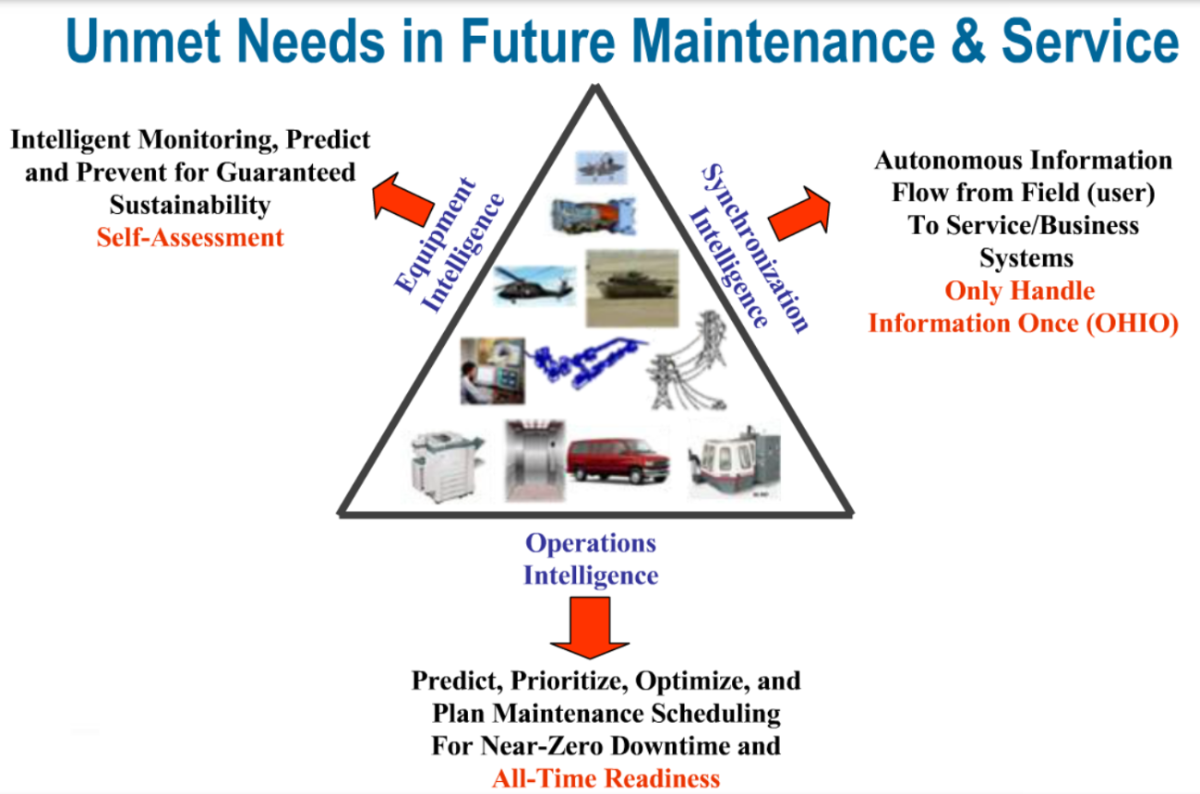 Unmet Needs in Future Maintenance & Service

Intelligent Monitoring, Predict and Prevent for Guaranteed Sustainability
Self-Assessment

Equipment Intelligence

Synchronization Intelligence

Autonomous Information Flow from Field (user) To Service/Business Systems
Only Handle Information Once (OHIO)

Operations Intelligence

Predict, Prioritize, Optimize, and Plan Maintenance Scheduling For Near-Zero Downtime and
All-Time Readiness